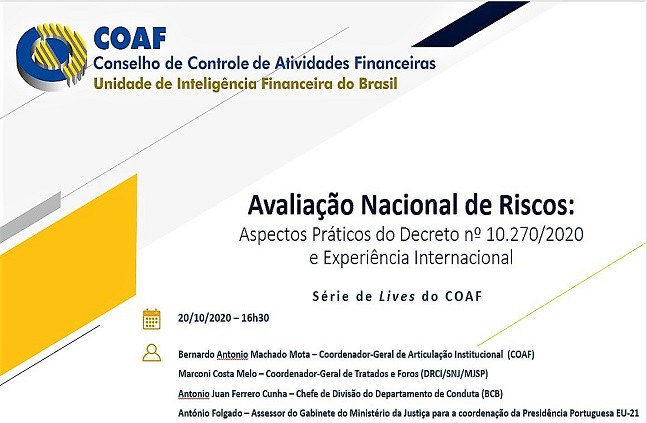 COAF
Conselho de Controle de Atividades Financeiras
Unidade de Inteligência Financeira do Brasil

Avaliação Nacional de Riscos:
Aspectos Práticos do Decreto nº 10.270/2020
e Experiência Internacional

Série de Lives do COAF

20/10/2020 – 16h30

Bernardo Antonio Machado Mota – Coordenador-Geral de Articulação Institucional (COAF)
Marconi Costa Melo – Coordenador-Geral de Tratados e Foros (DRCI/SNJ/MJSP)
Antonio Juan Ferrero Cunha – Chefe de Divisão do Departamento de Conduta (BCB)
António Folgado – Assessor do Gabinete do Ministério da Justiça para a coordenação da Presidência Portuguesa EU-21